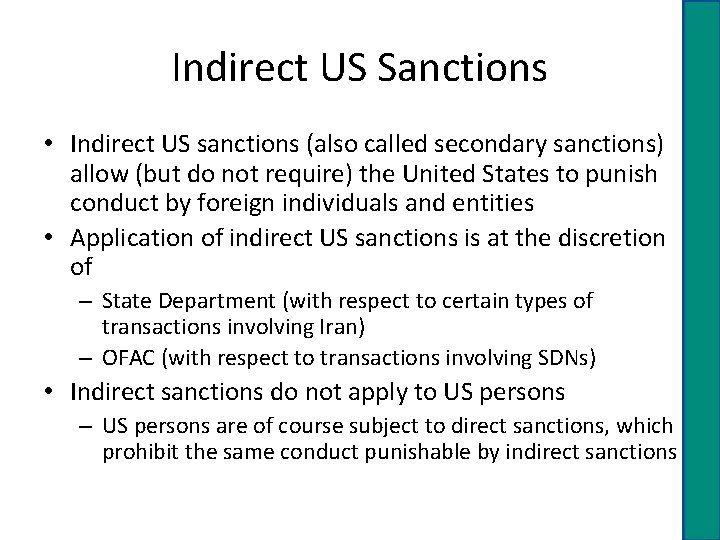 Indirect US Sanctions

• Indirect US sanctions (also called secondary sanctions) allow (but do not require) the United States to punish conduct by foreign individuals and entities
• Application of indirect US sanctions is at the discretion of
– State Department (with respect to certain types of transactions involving Iran)
– OFAC (with respect to transactions involving SDNs)
• Indirect sanctions do not apply to US persons
– US persons are of course subject to direct sanctions, which prohibit the same conduct punishable by indirect sanctions